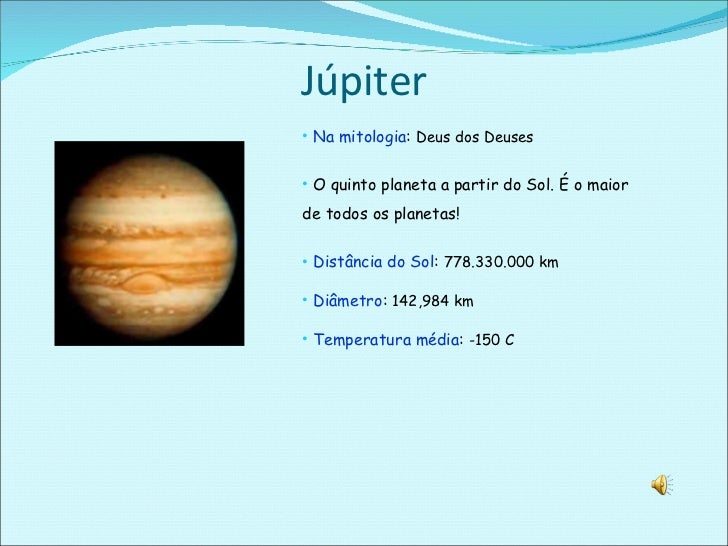 Júpiter

• Na mitologia: Deus dos Deuses

• O quinto planeta a partir do Sol. É o maior de todos os planetas!

• Distância do Sol: 778.330.000 km

• Diâmetro: 142,984 km

• Temperatura média: -150 C